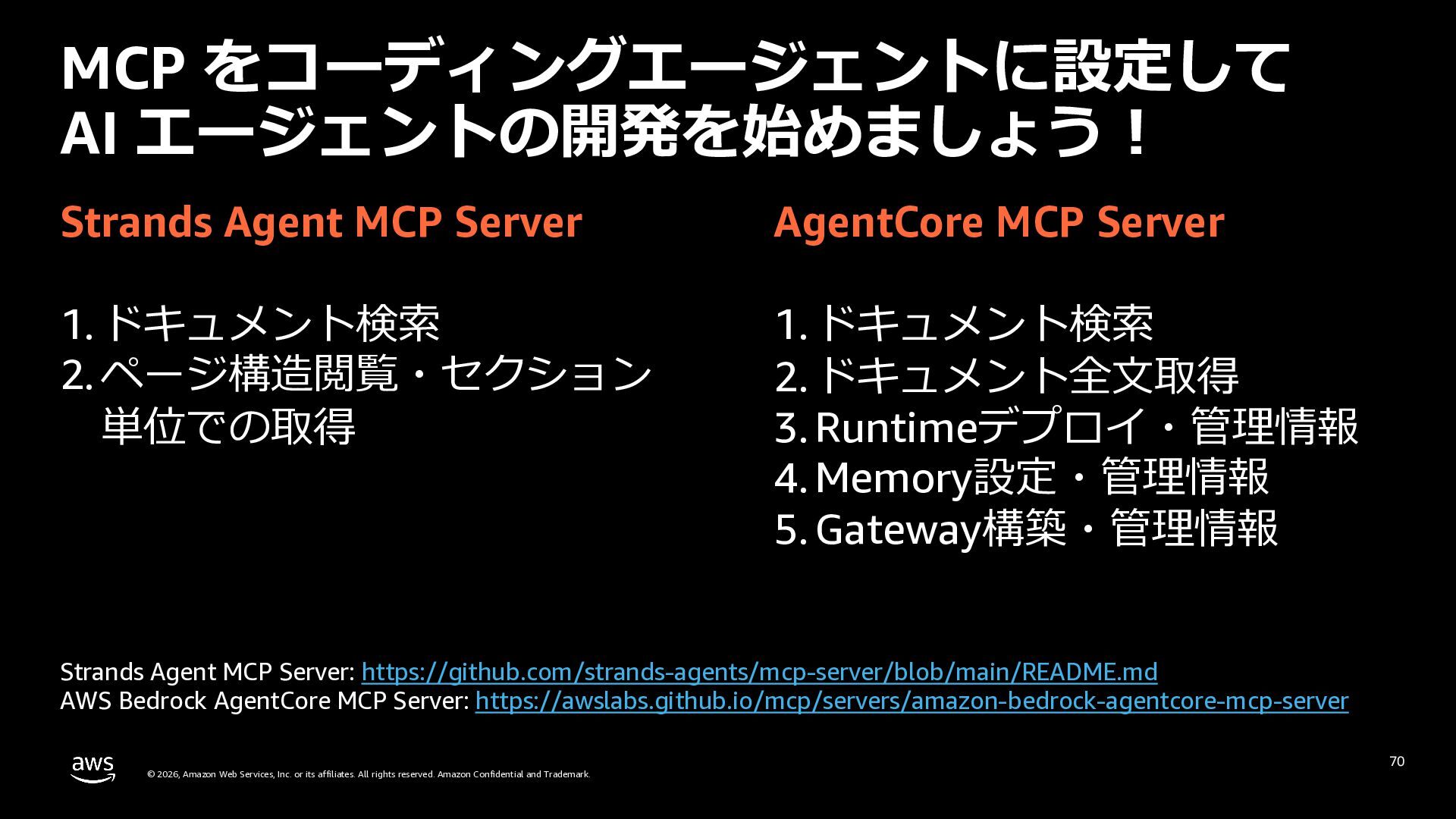 MCP をコーディングエージェントに設定して
AI エージェントの開発を始めましょう！

Strands Agent MCP Server

1. ドキュメント検索
2. ページ構造閲覧・セクション単位での取得

AgentCore MCP Server

1. ドキュメント検索
2. ドキュメント全文取得
3. Runtimeデプロイ・管理情報
4. Memory設定・管理情報
5. Gateway構築・管理情報

Strands Agent MCP Server: https://github.com/strands-agents/mcp-server/blob/main/README.md
AWS Bedrock AgentCore MCP Server: https://awslabs.github.io/mcp/servers/amazon-bedrock-agentcore-mcp-server

aws

© 2026, Amazon Web Services, Inc. or its affiliates. All rights reserved. Amazon Confidential and Trademark.

70